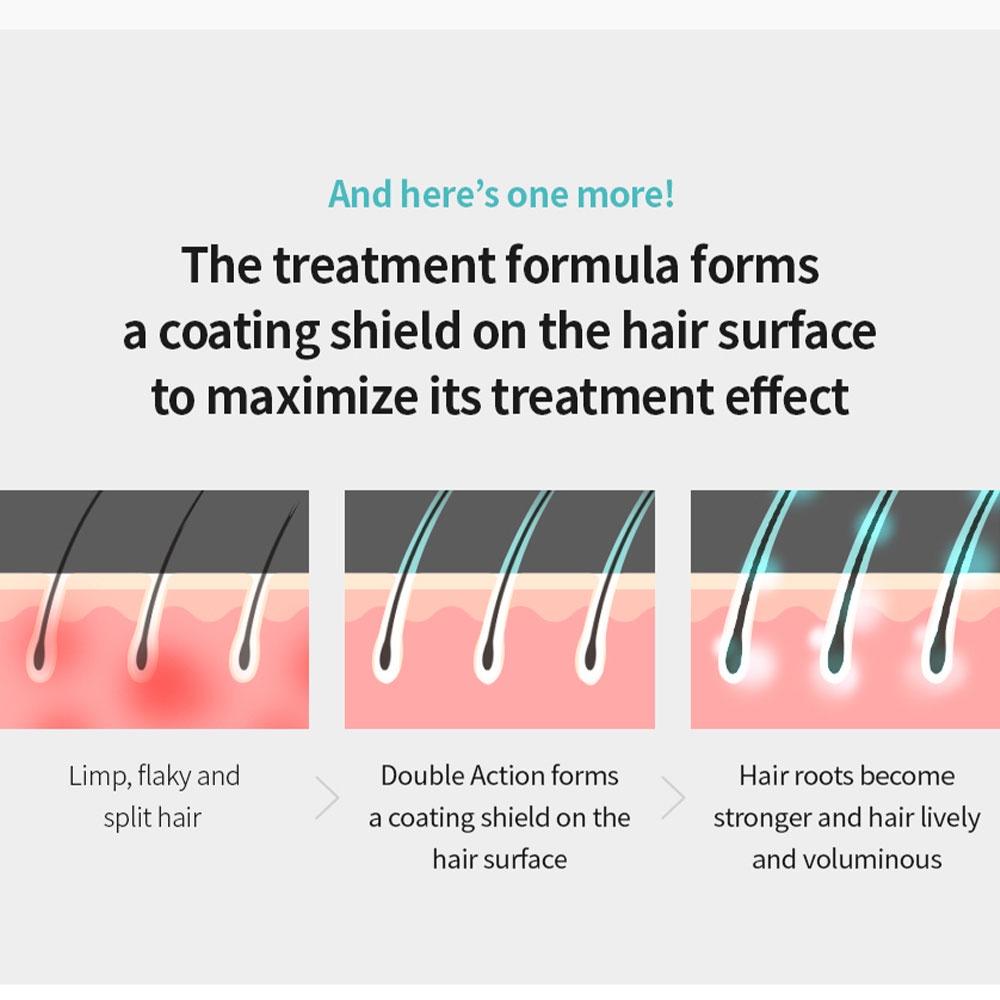 And here's one more!

The treatment formula forms a coating shield on the hair surface to maximize its treatment effect

Limp, flaky and split hair

Double Action forms a coating shield on the hair surface

Hair roots become stronger and hair lively and voluminous